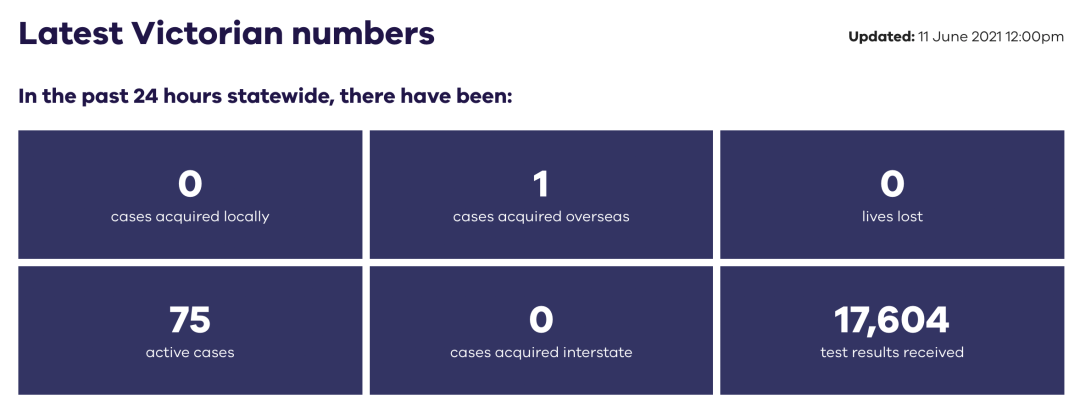 Latest Victorian numbers

Updated: 11 June 2021 12:00pm

In the past 24 hours statewide, there have been:

0
cases acquired locally

1
cases acquired overseas

0
lives lost

75
active cases

0
cases acquired interstate

17,604
test results received